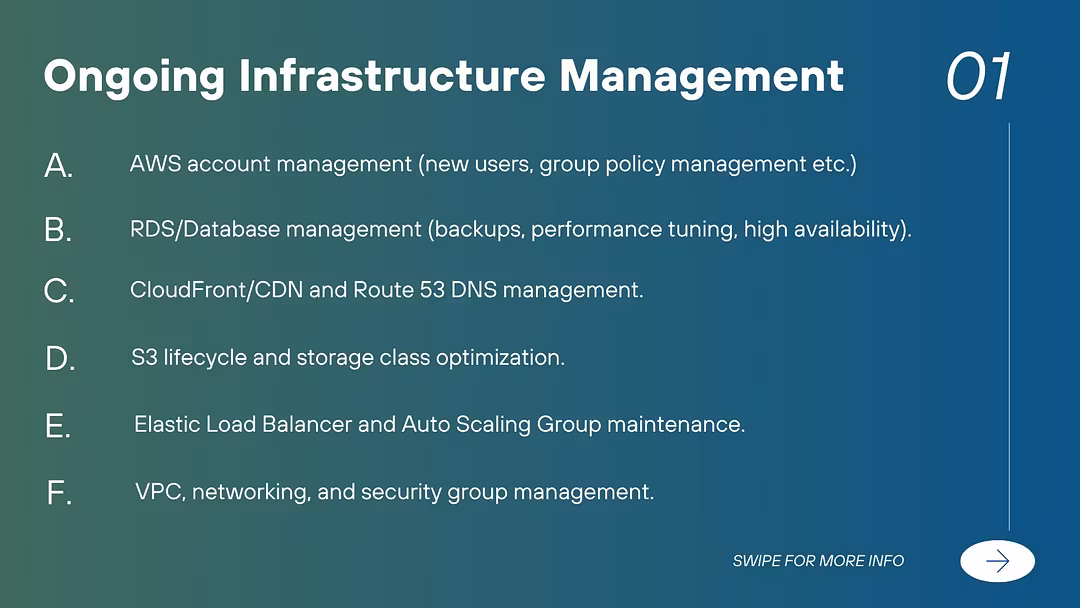 Ongoing Infrastructure Management

01

A. AWS account management (new users, group policy management etc.)

B. RDS/Database management (backups, performance tuning, high availability).

C. CloudFront/CDN and Route 53 DNS management.

D. S3 lifecycle and storage class optimization.

E. Elastic Load Balancer and Auto Scaling Group maintenance.

F. VPC, networking, and security group management.

SWIPE FOR MORE INFO